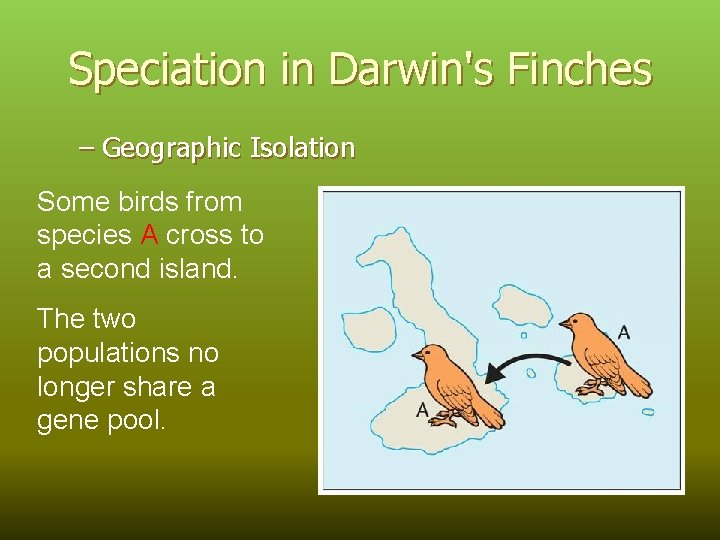 Speciation in Darwin's Finches

– Geographic Isolation

Some birds from species A cross to a second island.

The two populations no longer share a gene pool.

A

A